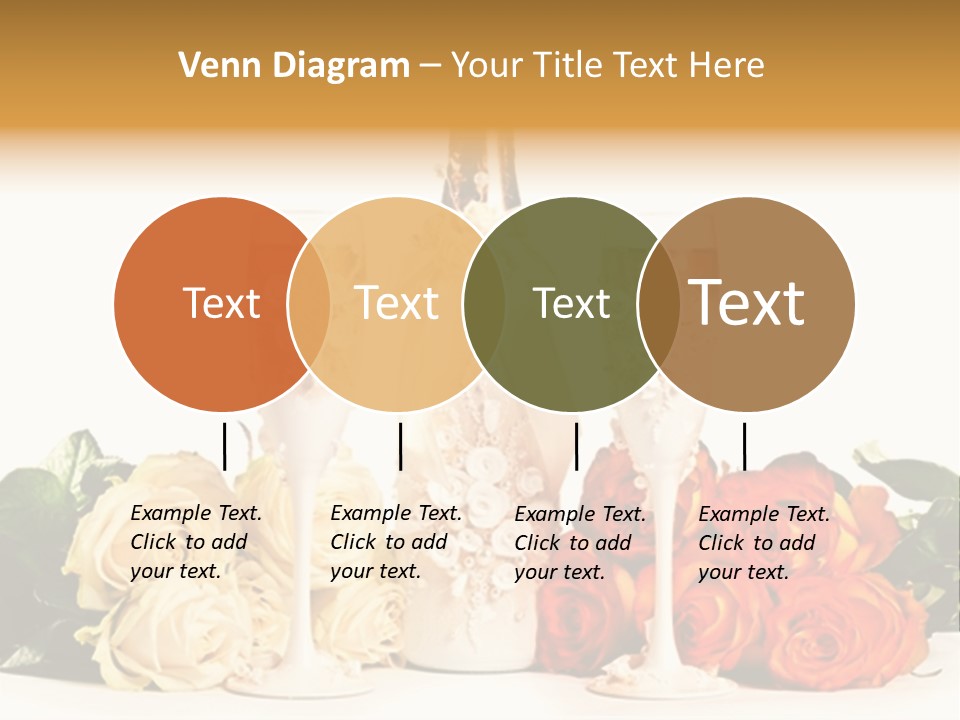 Venn Diagram – Your Title Text Here

Text

Text

Text

Text

Example Text. Click to add your text.

Example Text. Click to add your text.

Example Text. Click to add your text.

Example Text. Click to add your text.